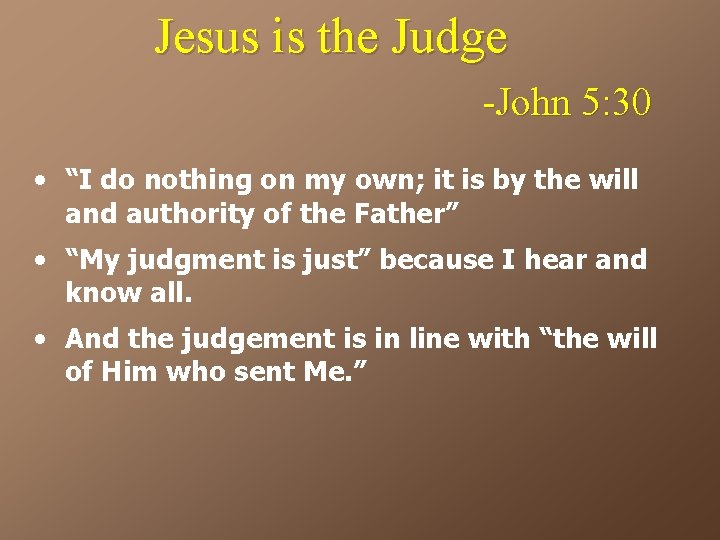 Jesus is the Judge

-John 5:30

• “I do nothing on my own; it is by the will and authority of the Father”

• “My judgment is just” because I hear and know all.

• And the judgement is in line with “the will of Him who sent Me.”